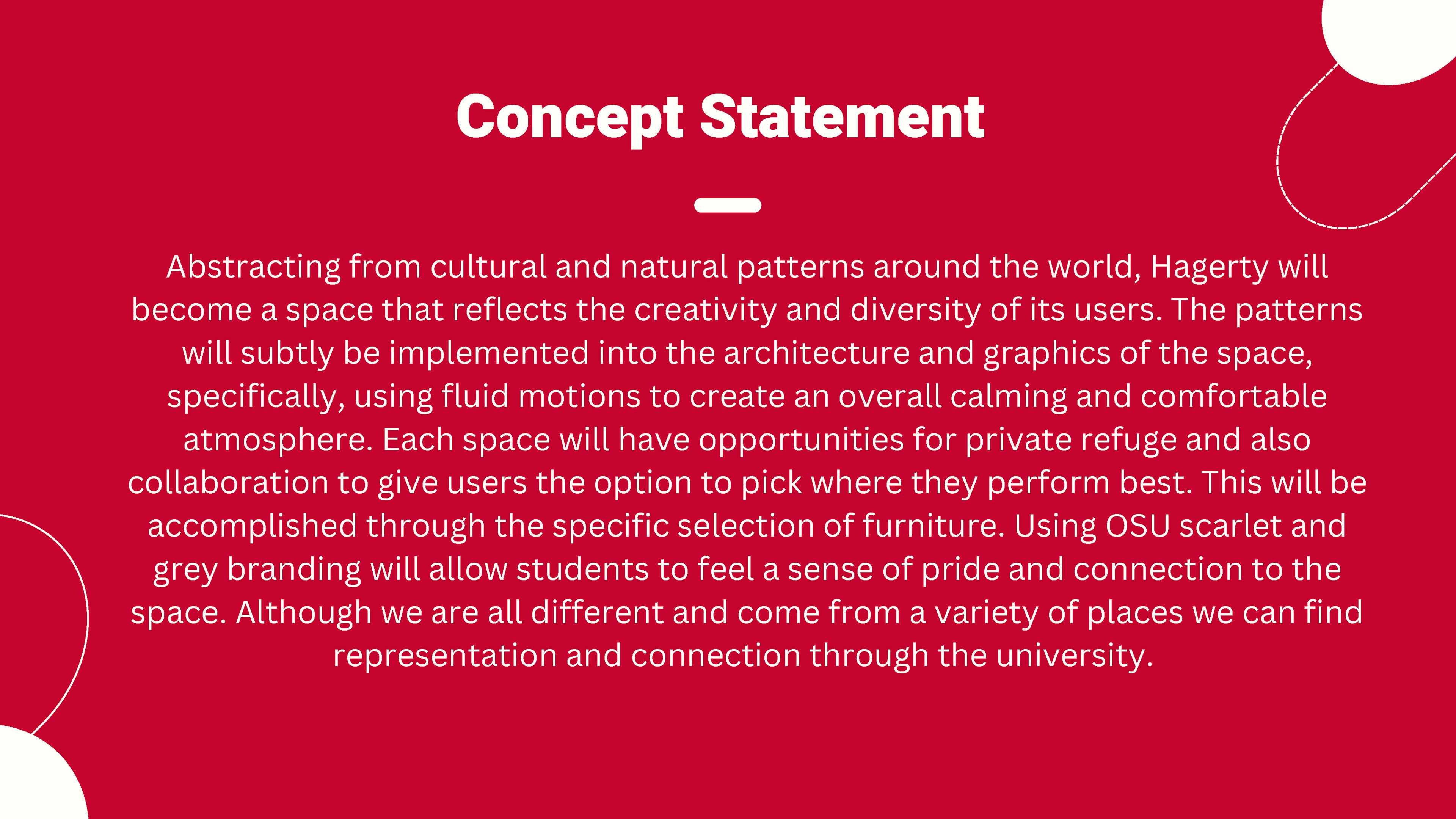 Concept Statement

Abstracting from cultural and natural patterns around the world, Hagerty will become a space that reflects the creativity and diversity of its users. The patterns will subtly be implemented into the architecture and graphics of the space, specifically, using fluid motions to create an overall calming and comfortable atmosphere. Each space will have opportunities for private refuge and also collaboration to give users the option to pick where they perform best. This will be accomplished through the specific selection of furniture. Using OSU scarlet and grey branding will allow students to feel a sense of pride and connection to the space. Although we are all different and come from a variety of places we can find representation and connection through the university.